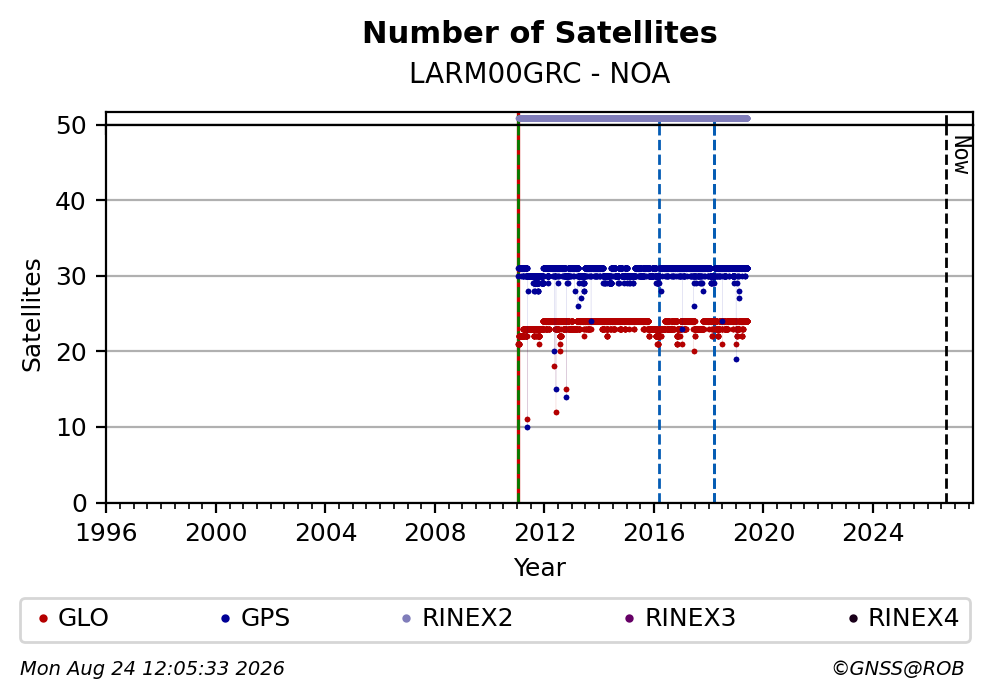 Number of Satellites
LARM00GRC - NOA

Satellites

50
40
30
20
10
0

Now

1996 2000 2004 2008 2012 2016 2020 2024
Year

GLO GPS RINEX2 RINEX3 RINEX4

Mon Aug 24 12:05:33 2026
©GNSS@ROB